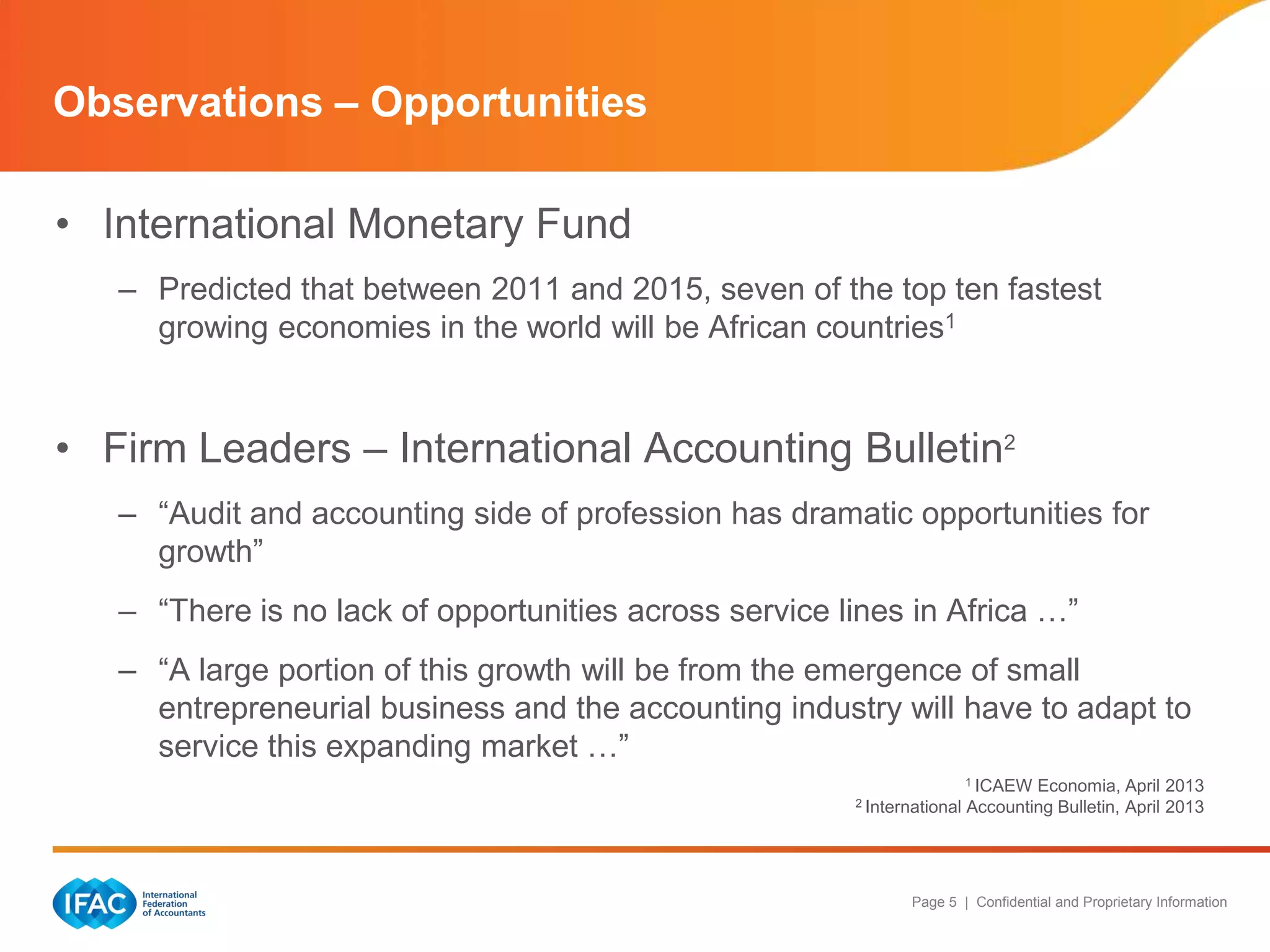 Observations – Opportunities

• International Monetary Fund

– Predicted that between 2011 and 2015, seven of the top ten fastest growing economies in the world will be African countries$^1$

• Firm Leaders – International Accounting Bulletin$^2$

– “Audit and accounting side of profession has dramatic opportunities for growth”

– “There is no lack of opportunities across service lines in Africa …”

– “A large portion of this growth will be from the emergence of small entrepreneurial business and the accounting industry will have to adapt to service this expanding market …”

$^1$ ICAEW Economia, April 2013
$^2$ International Accounting Bulletin, April 2013

IFAC International Federation of Accountants

Page 5 | Confidential and Proprietary Information